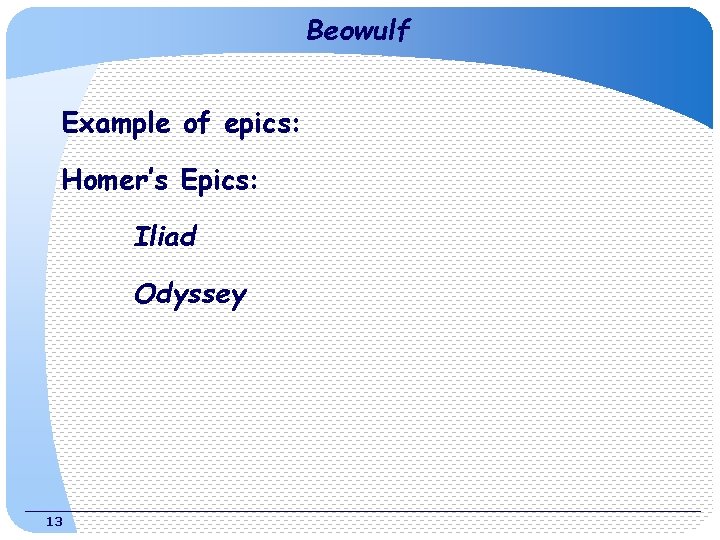 Beowulf

Example of epics:

Homer's Epics:

Iliad

Odyssey

13